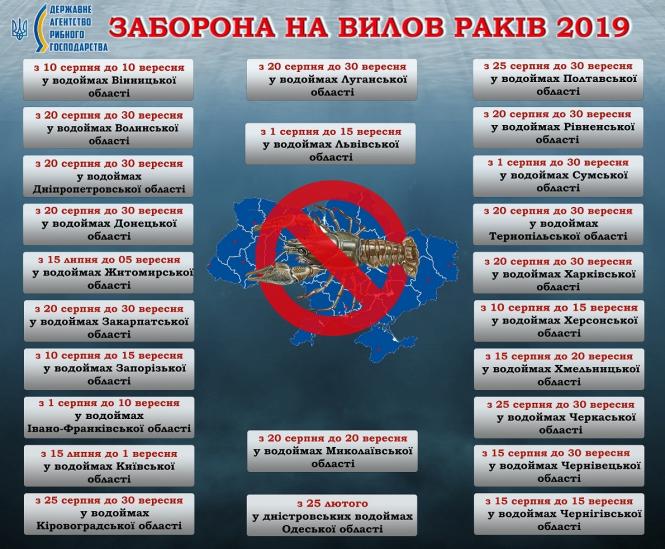 ДЕРЖАВНЕ АГЕНТСТВО РИБНОГО ГОСПОДАРСТВА

ЗАБОРОНА НА ВИЛОВ РАКІВ 2019

з 10 серпня до 10 вересня у водоймах Вінницької області

з 20 серпня до 30 вересня у водоймах Волинської області

з 20 серпня до 30 вересня у водоймах Дніпропетровської області

з 20 серпня до 30 вересня у водоймах Донецької області

з 15 липня до 05 вересня у водоймах Житомирської області

з 20 серпня до 30 вересня у водоймах Закарпатської області

з 10 серпня до 15 вересня у водоймах Запорізької області

з 1 серпня до 10 вересня у водоймах Івано-Франківської області

з 15 липня до 1 вересня у водоймах Київської області

з 25 серпня до 30 вересня у водоймах Кіровоградської області

з 20 серпня до 30 вересня у водоймах Луганської області

з 1 серпня до 15 вересня у водоймах Львівської області

з 20 серпня до 20 вересня у водоймах Миколаївської області

з 25 лютого у дністровських водоймах Одеської області

з 25 серпня до 30 вересня у водоймах Полтавської області

з 20 серпня до 30 вересня у водоймах Рівненської області

з 1 серпня до 30 вересня у водоймах Сумської області

з 20 серпня до 30 вересня у водоймах Тернопільської області

з 20 серпня до 30 вересня у водоймах Харківської області

з 10 серпня до 15 вересня у водоймах Херсонської області

з 15 серпня до 20 вересня у водоймах Хмельницької області

з 25 серпня до 30 вересня у водоймах Черкаської області

з 15 серпня до 30 вересня у водоймах Чернівецької області

з 15 серпня до 15 вересня у водоймах Чернігівської області